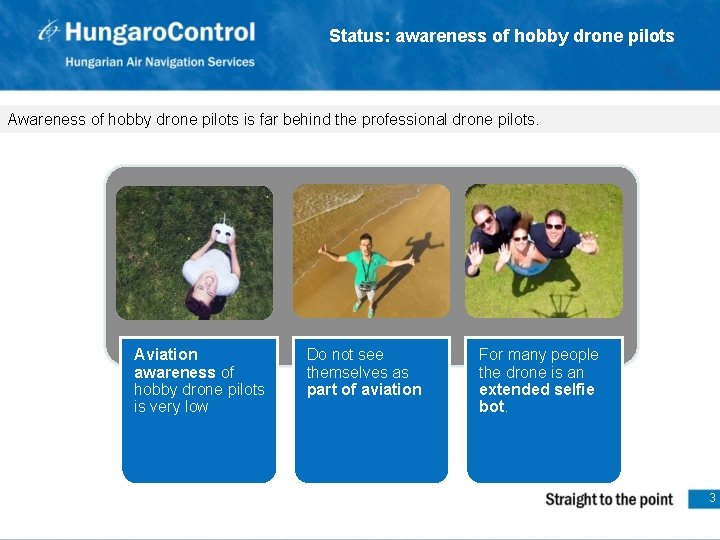 HungaroControl
Hungarian Air Navigation Services

Status: awareness of hobby drone pilots

Awareness of hobby drone pilots is far behind the professional drone pilots.

Aviation awareness of hobby drone pilots is very low

Do not see themselves as part of aviation

For many people the drone is an extended selfie bot.

Straight to the point

3